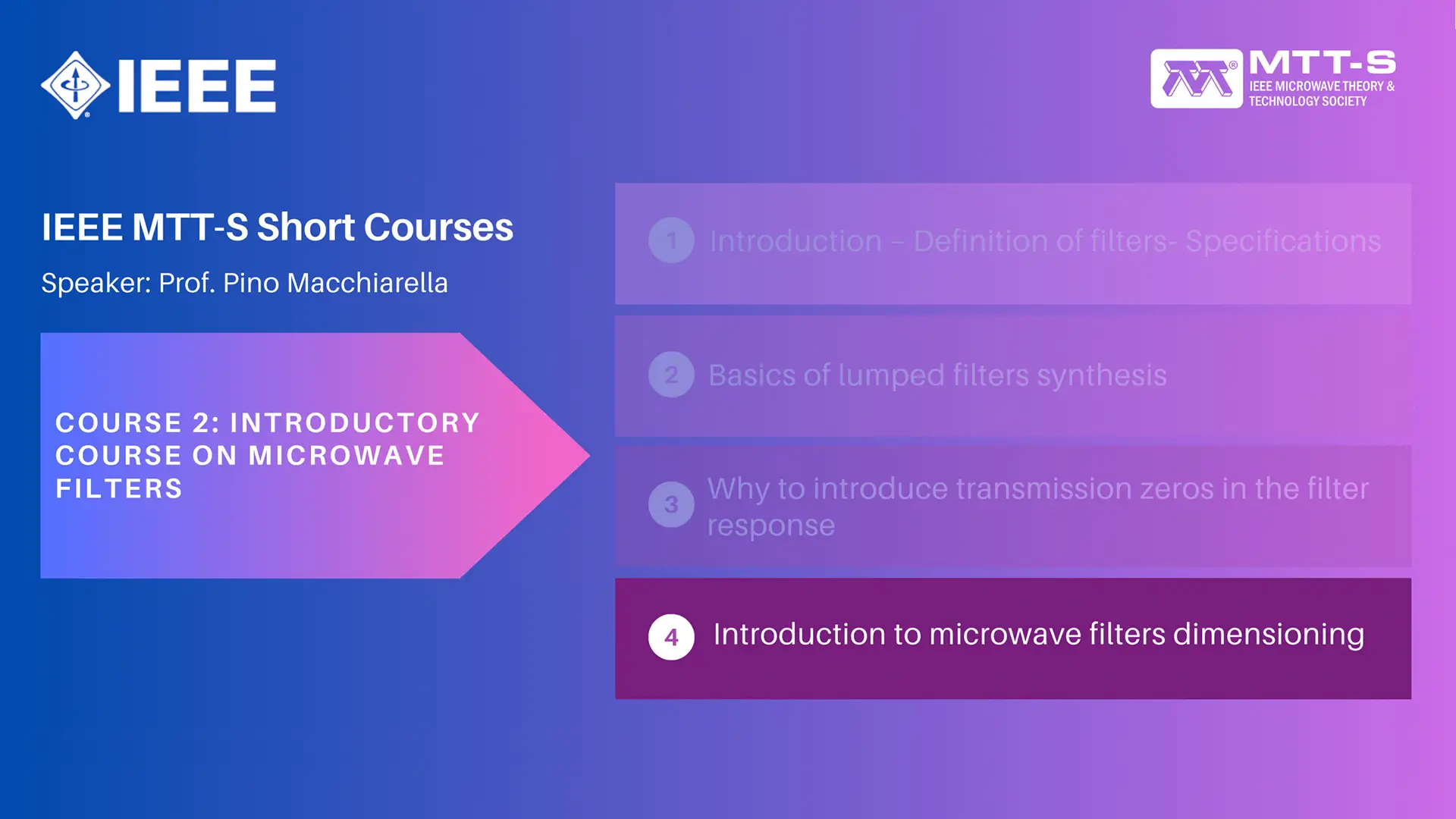 IEEE

MTT-S
IEEE MICROWAVE THEORY & TECHNOLOGY SOCIETY

IEEE MTT-S Short Courses

Speaker: Prof. Pino Macchiarella

COURSE 2: INTRODUCTORY COURSE ON MICROWAVE FILTERS

1 Introduction – Definition of filters- Specifications

2 Basics of lumped filters synthesis

3 Why to introduce transmission zeros in the filter response

4 Introduction to microwave filters dimensioning